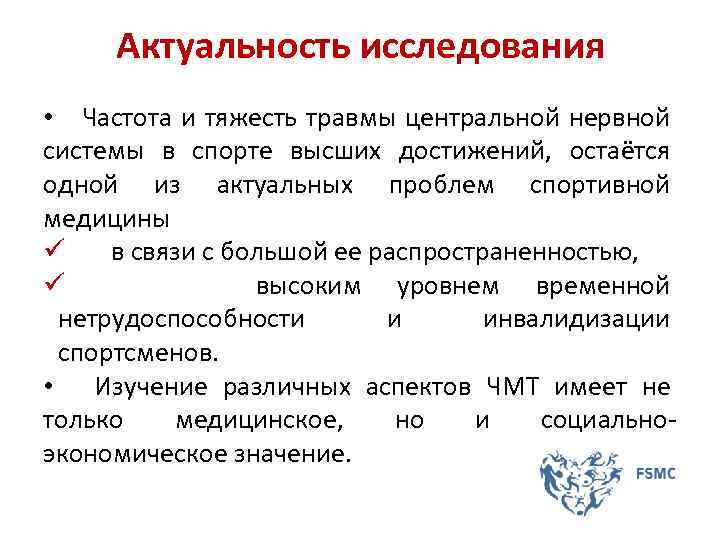 Актуальность исследования

• Частота и тяжесть травмы центральной нервной системы в спорте высших достижений, остаётся одной из актуальных проблем спортивной медицины

✓ в связи с большой ее распространенностью,

✓ высоким уровнем временной нетрудоспособности и инвалидизации спортсменов.

• Изучение различных аспектов ЧМТ имеет не только медицинское, но и социально-экономическое значение.

FSMC